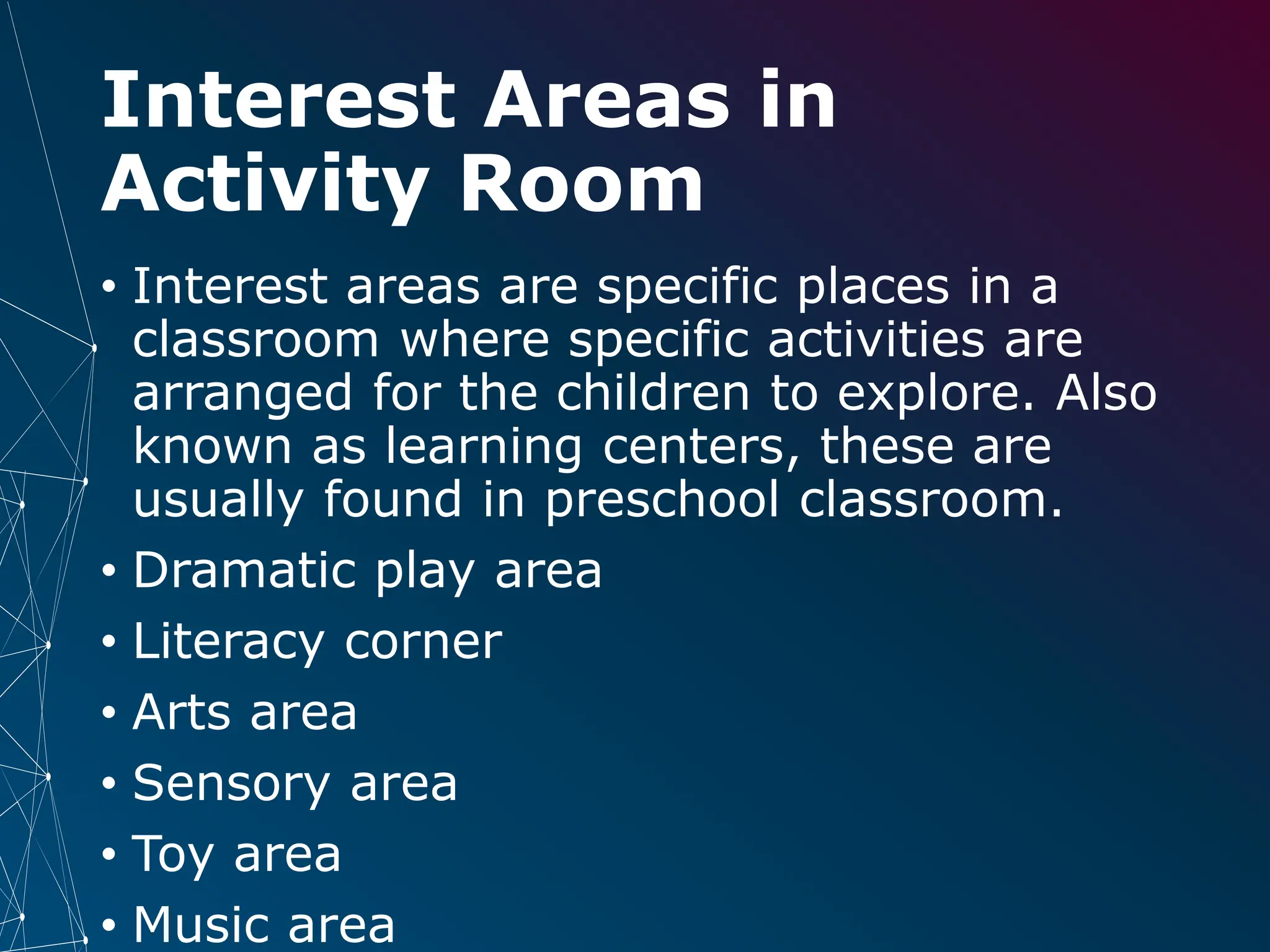 Interest Areas in Activity Room

• Interest areas are specific places in a classroom where specific activities are arranged for the children to explore. Also known as learning centers, these are usually found in preschool classroom.
• Dramatic play area
• Literacy corner
• Arts area
• Sensory area
• Toy area
• Music area